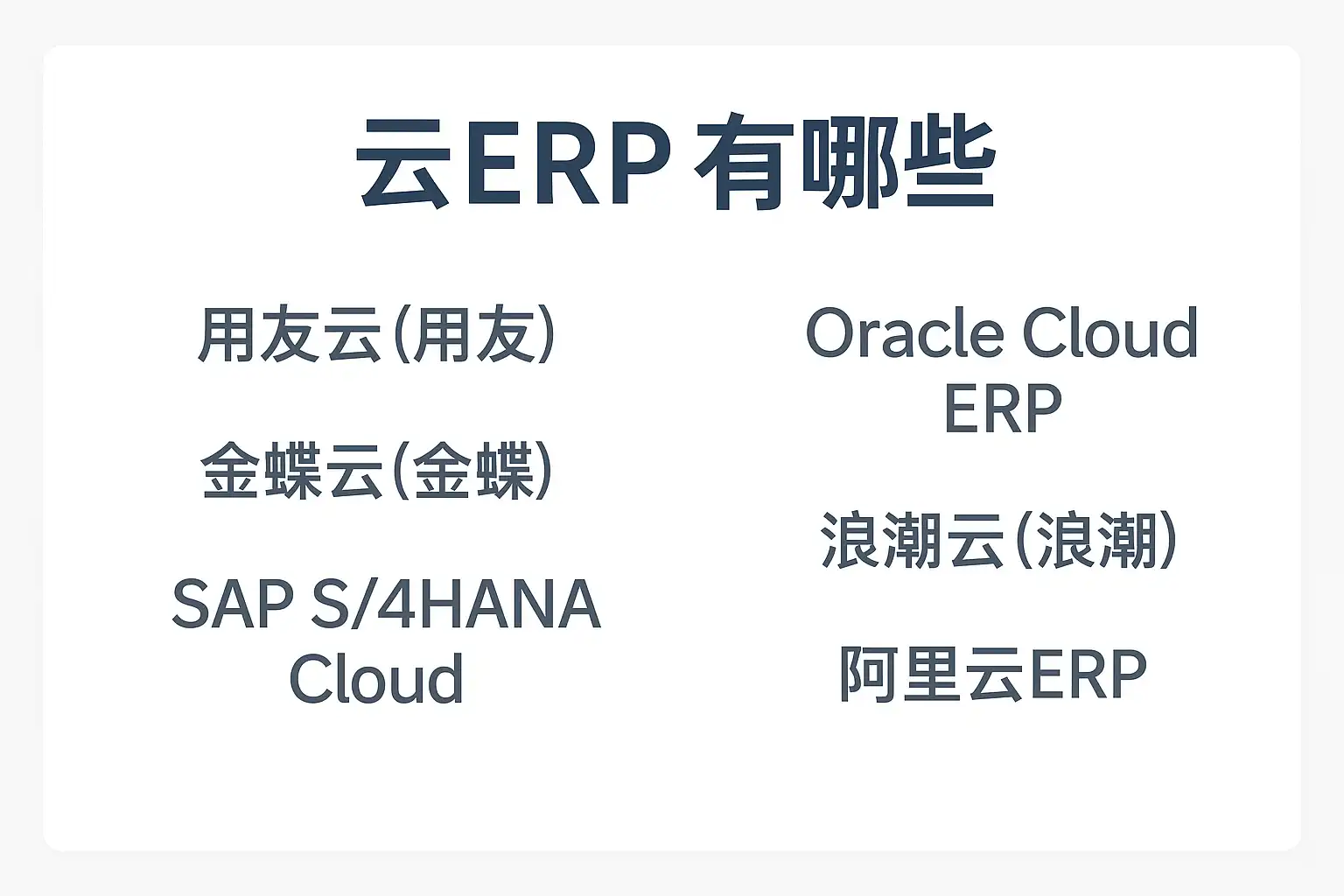 云ERP 有哪些

用友云(用友)

金蝶云(金蝶)

SAP S/4HANA Cloud

Oracle Cloud ERP

浪潮云(浪潮)

阿里云ERP